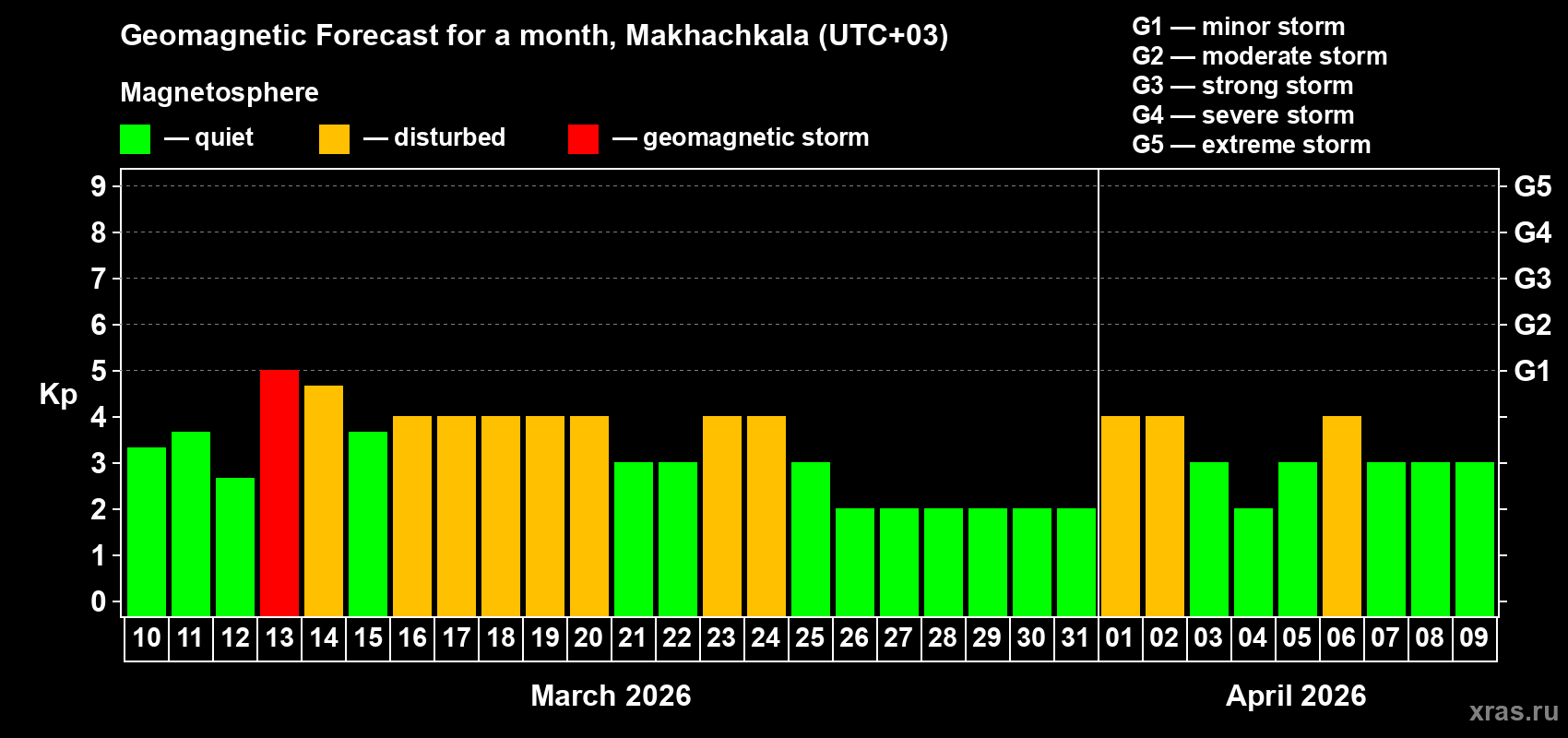 Geomagnetic Forecast for a month, Makhachkala (UTC+03)

Magnetosphere

— quiet — disturbed — geomagnetic storm

G1 — minor storm
G2 — moderate storm
G3 — strong storm
G4 — severe storm
G5 — extreme storm

Kp

9
8
7
6
5
4
3
2
1
0

G5
G4
G3
G2
G1

10 11 12 13 14 15 16 17 18 19 20 21 22 23 24 25 26 27 28 29 30 31 01 02 03 04 05 06 07 08 09

March 2026

April 2026

xras.ru